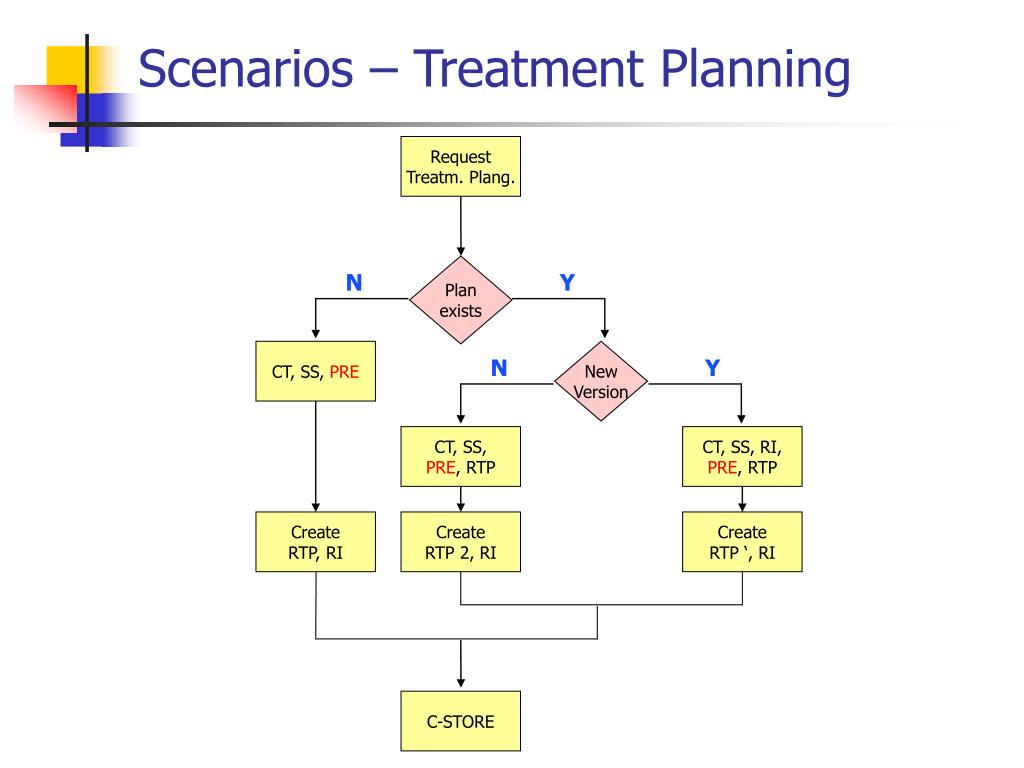 Scenarios – Treatment Planning

Request Treatm. Plang.

N

Plan exists

Y

CT, SS, PRE

N

New Version

Y

CT, SS, PRE, RTP

CT, SS, RI, PRE, RTP

Create RTP, RI

Create RTP 2, RI

Create RTP ‘, RI

C-STORE